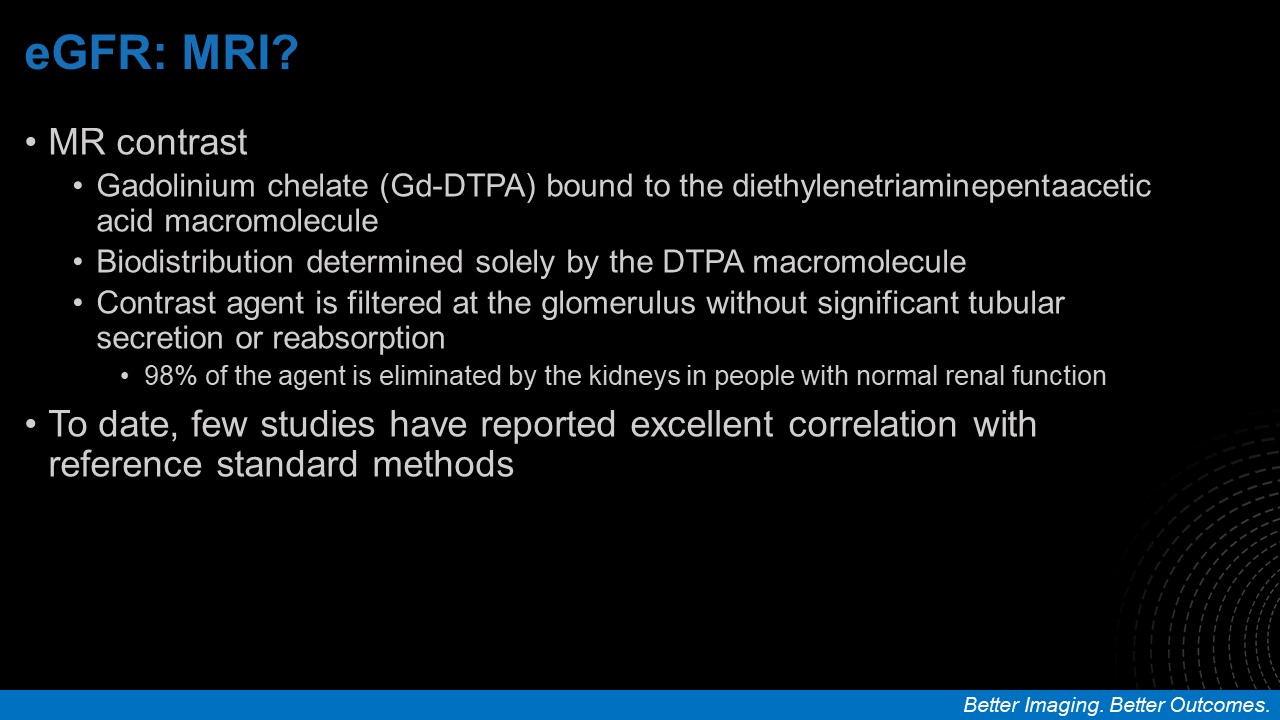 eGFR: MRI?

• MR contrast
  • Gadolinium chelate (Gd-DTPA) bound to the diethylenetriaminepentaacetic acid macromolecule
  • Biodistribution determined solely by the DTPA macromolecule
  • Contrast agent is filtered at the glomerulus without significant tubular secretion or reabsorption
    • 98% of the agent is eliminated by the kidneys in people with normal renal function
• To date, few studies have reported excellent correlation with reference standard methods

Better Imaging. Better Outcomes.